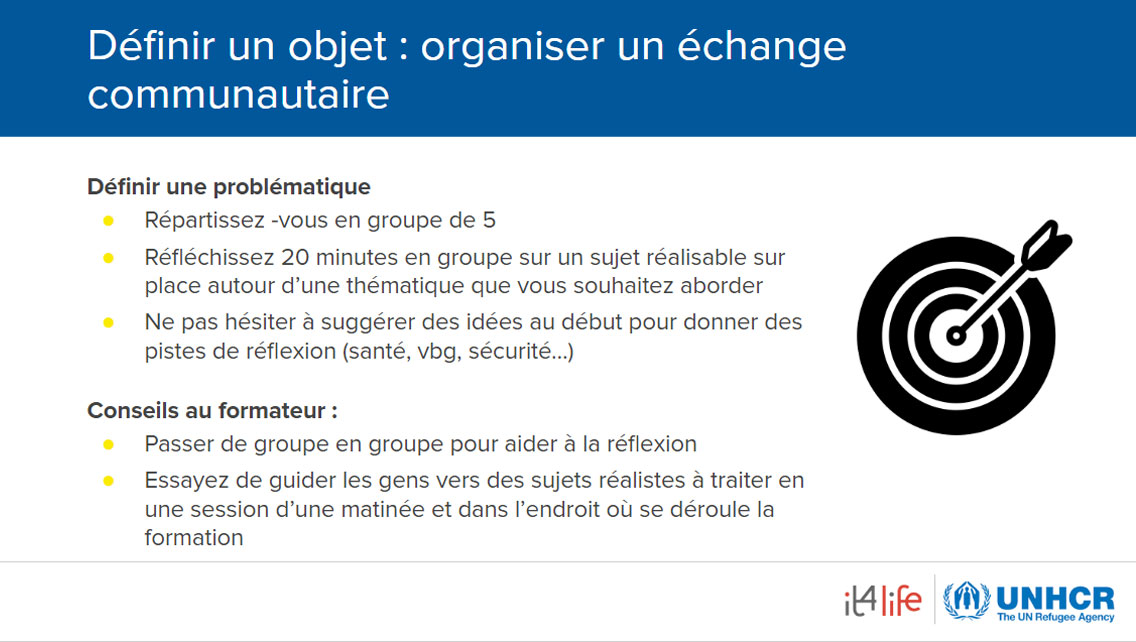 Définir un objet : organiser un échange communautaire

Définir une problématique

- Répartissez -vous en groupe de 5
- Réfléchissez 20 minutes en groupe sur un sujet réalisable sur place autour d'une thématique que vous souhaitez aborder
- Ne pas hésiter à suggérer des idées au début pour donner des pistes de réflexion (santé, vbg, sécurité...)

Conseils au formateur :

- Passer de groupe en groupe pour aider à la réflexion
- Essayez de guider les gens vers des sujets réalistes à traiter en une session d'une matinée et dans l'endroit où se déroule la formation

it4life

UNHCR
The UN Refugee Agency